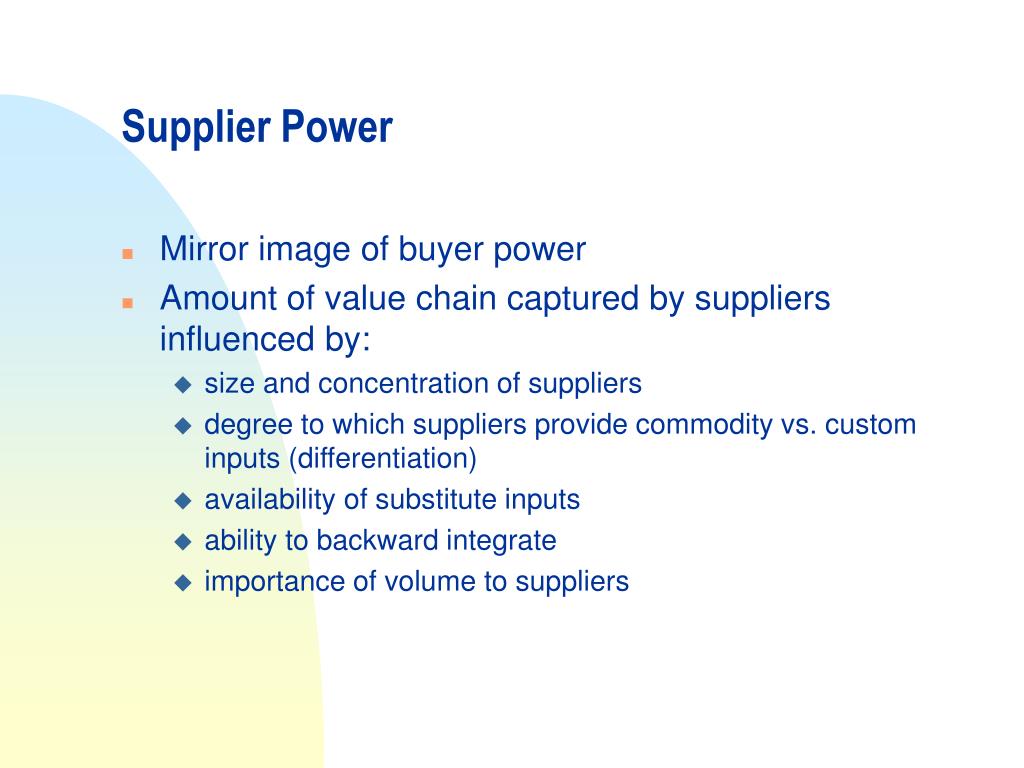 Supplier Power

- Mirror image of buyer power
- Amount of value chain captured by suppliers influenced by:
  - size and concentration of suppliers
  - degree to which suppliers provide commodity vs. custom inputs (differentiation)
  - availability of substitute inputs
  - ability to backward integrate
  - importance of volume to suppliers